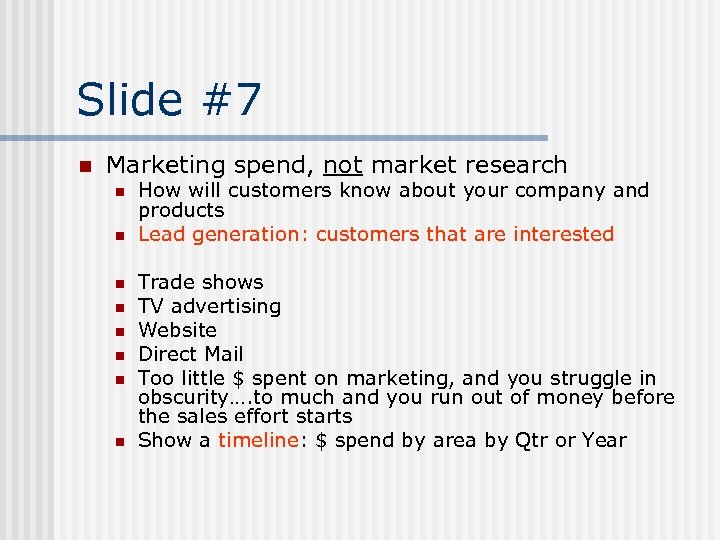 Slide #7

Marketing spend, not market research

How will customers know about your company and products

Lead generation: customers that are interested

Trade shows

TV advertising

Website

Direct Mail

Too little \$ spent on marketing, and you struggle in obscurity….to much and you run out of money before the sales effort starts

Show a timeline: \$ spend by area by Qtr or Year